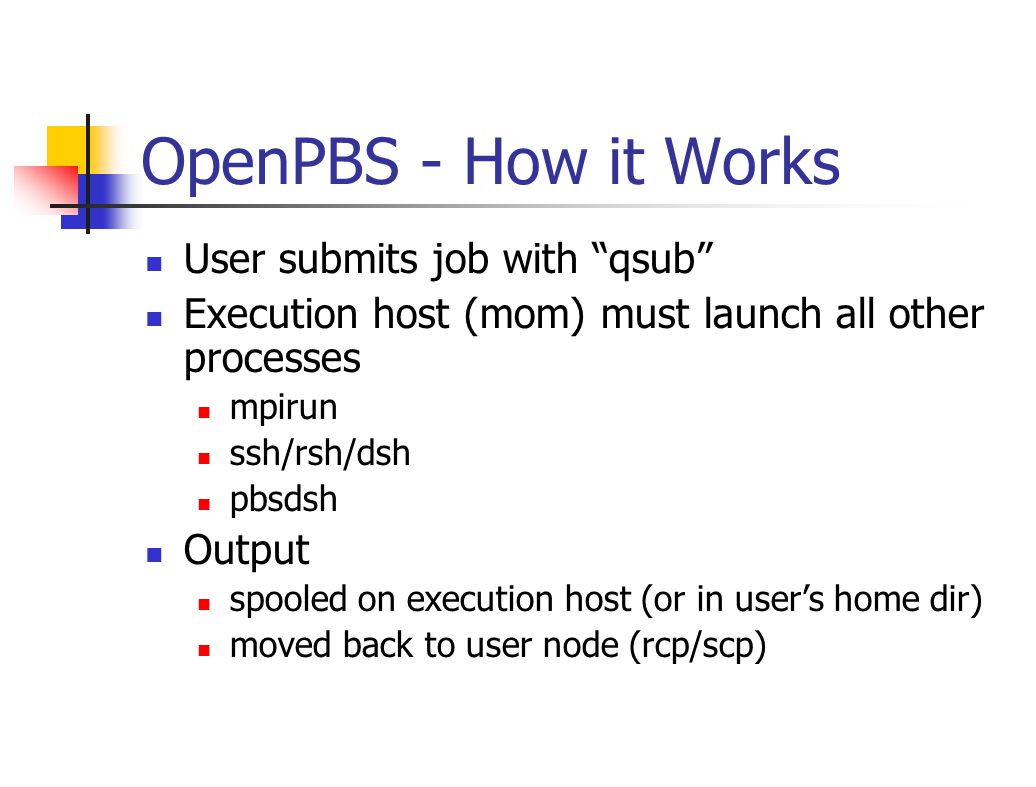 OpenPBS - How it Works

- User submits job with “qsub”
- Execution host (mom) must launch all other processes
  - mpirun
  - ssh/rsh/dsh
  - pbsdsh
- Output
  - spooled on execution host (or in user’s home dir)
  - moved back to user node (rcp/scp)